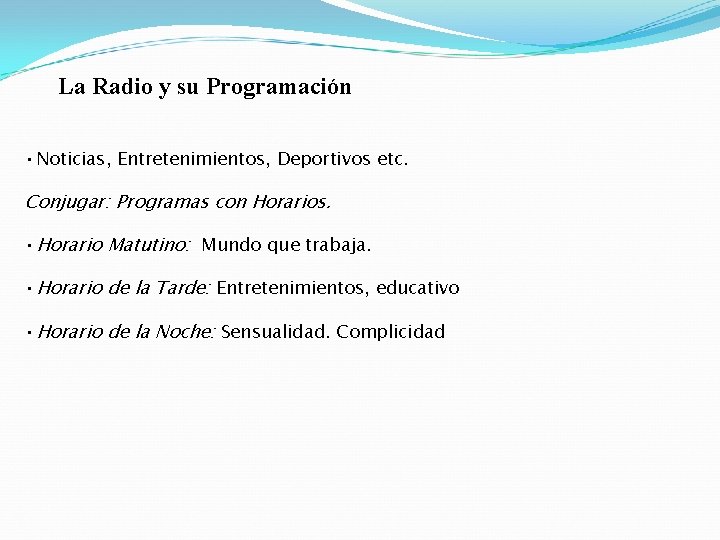 La Radio y su Programación

• Noticias, Entretenimientos, Deportivos etc.

Conjugar: Programas con Horarios.

• Horario Matutino: Mundo que trabaja.

• Horario de la Tarde: Entretenimientos, educativo

• Horario de la Noche: Sensualidad. Complicidad